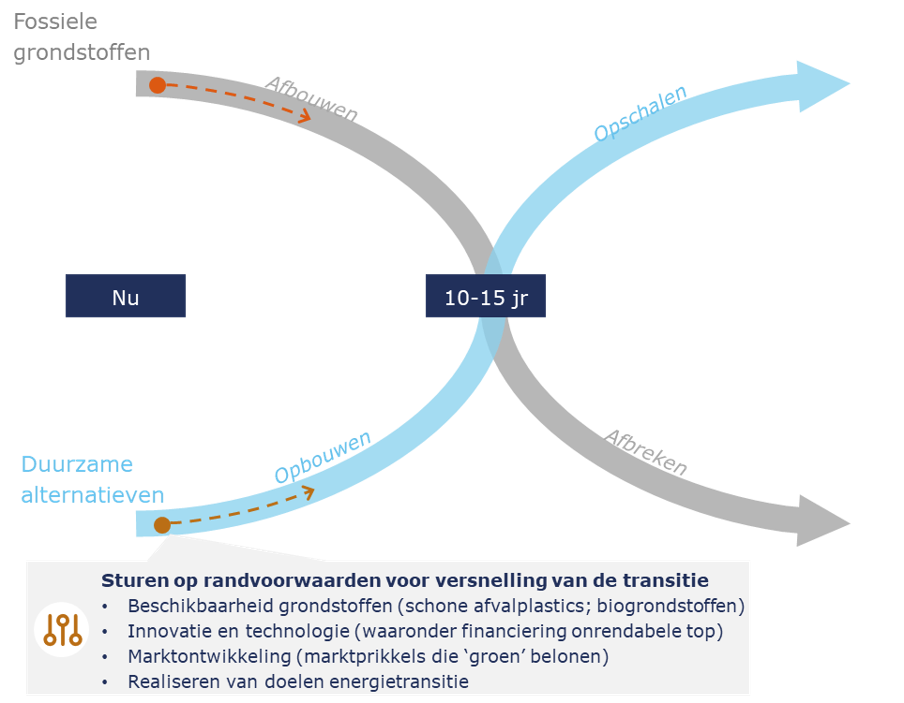 Fossiele grondstoffen

Afbouwen

Opschalen

Nu

10-15 jr

Duurzame alternatieven

Opbouwen

Afbreken

Sturen op randvoorwaarden voor versnelling van de transitie
• Beschikbaarheid grondstoffen (schone afvalplastics; biogrondstoffen)
• Innovatie en technologie (waaronder financiering onrendabele top)
• Marktontwikkeling (marktprikkels die 'groen' belonen)
• Realiseren van doelen energietransitie